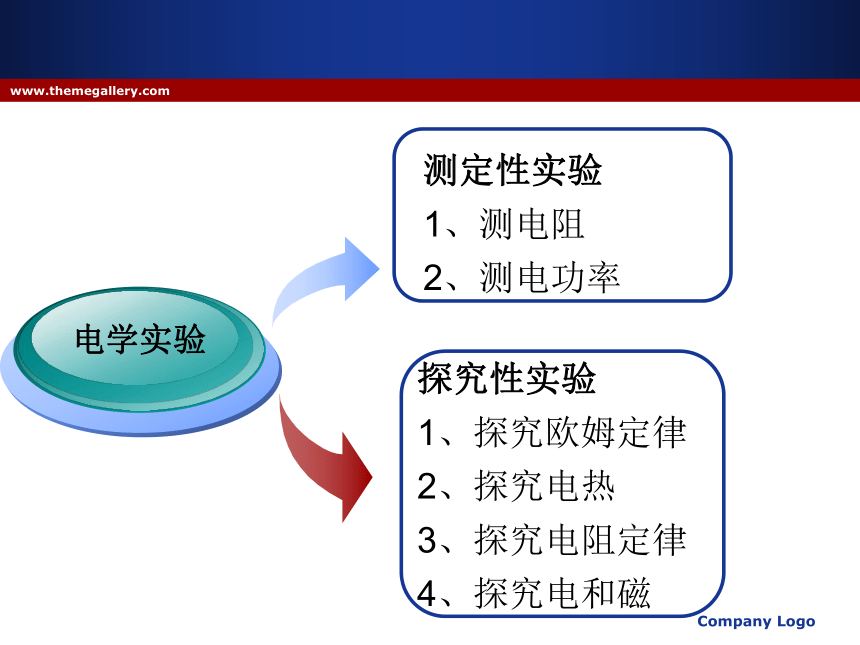 www.themegallery.com

电学实验

测定性实验
1、测电阻
2、测电功率

探究性实验
1、探究欧姆定律
2、探究电热
3、探究电阻定律
4、探究电和磁

Company Logo